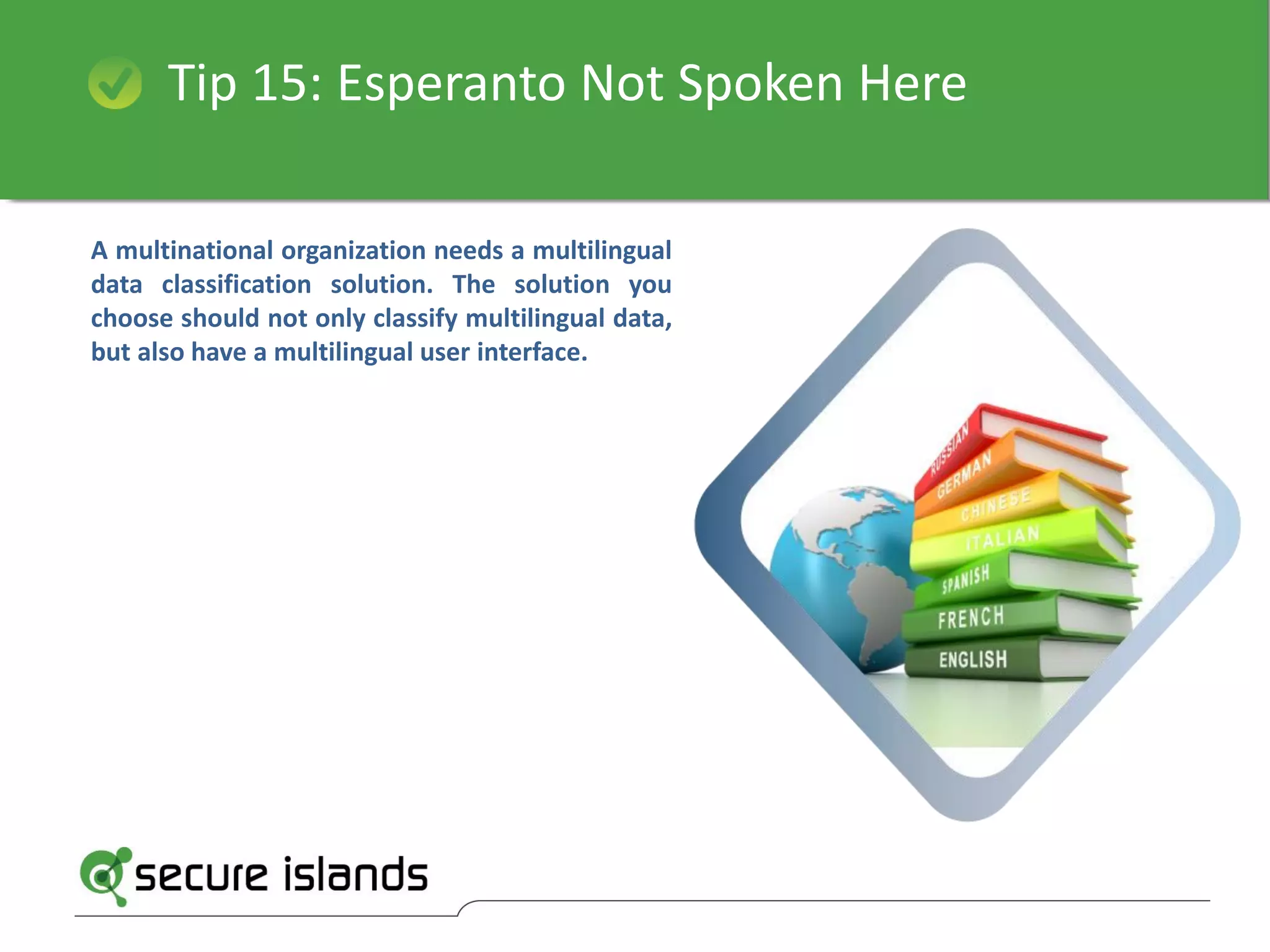 Tip 15: Esperanto Not Spoken Here

A multinational organization needs a multilingual data classification solution. The solution you choose should not only classify multilingual data, but also have a multilingual user interface.

RUSSIAN
GERMAN
CHINESE
ITALIAN
SPANISH
FRENCH
ENGLISH

secure islands